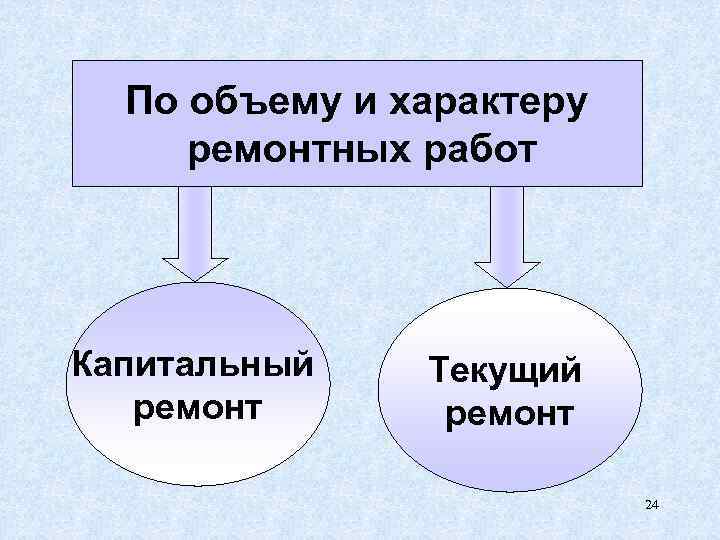 По объему и характеру ремонтных работ

Капитальный ремонт

Текущий ремонт

24